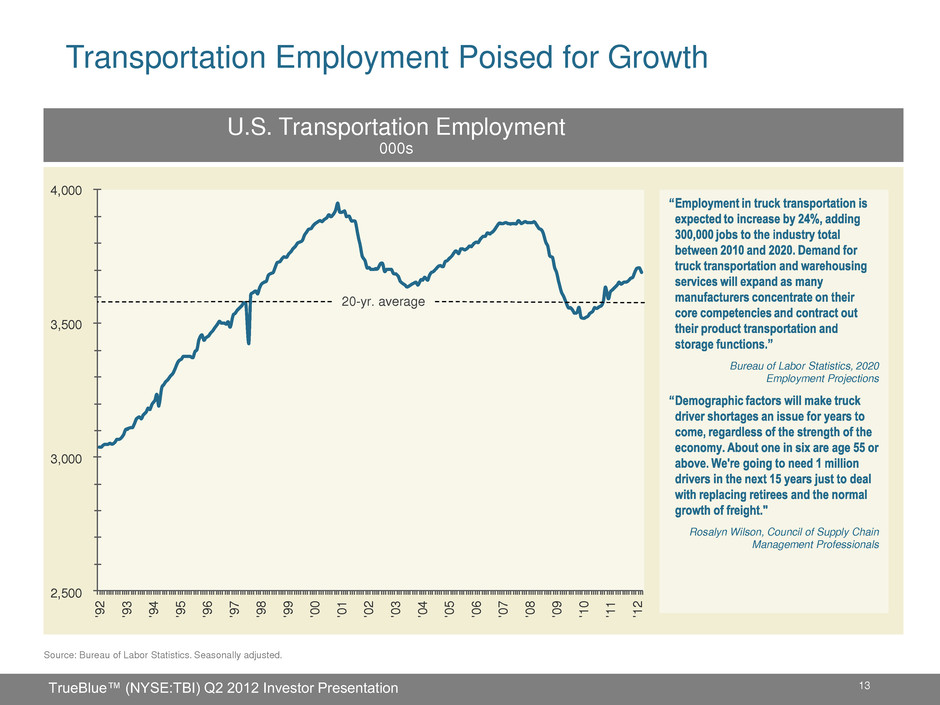 Transportation Employment Poised for Growth

U.S. Transportation Employment
000s

4,000
3,500
3,000
2,500

20-yr. average

'92 '93 '94 '95 '96 '97 '98 '99 '00 '01 '02 '03 '04 '05 '06 '07 '08 '09 '10 '11 '12

"Employment in truck transportation is expected to increase by 24%, adding 300,000 jobs to the industry total between 2010 and 2020. Demand for truck transportation and warehousing services will expand as many manufacturers concentrate on their core competencies and contract out their product transportation and storage functions."

Bureau of Labor Statistics, 2020 Employment Projections

"Demographic factors will make truck driver shortages an issue for years to come, regardless of the strength of the economy. About one in six are age 55 or above. We're going to need 1 million drivers in the next 15 years just to deal with replacing retirees and the normal growth of freight."

Rosalyn Wilson, Council of Supply Chain Management Professionals

Source: Bureau of Labor Statistics. Seasonally adjusted.

TrueBlue™ (NYSE:TBI) Q2 2012 Investor Presentation

13